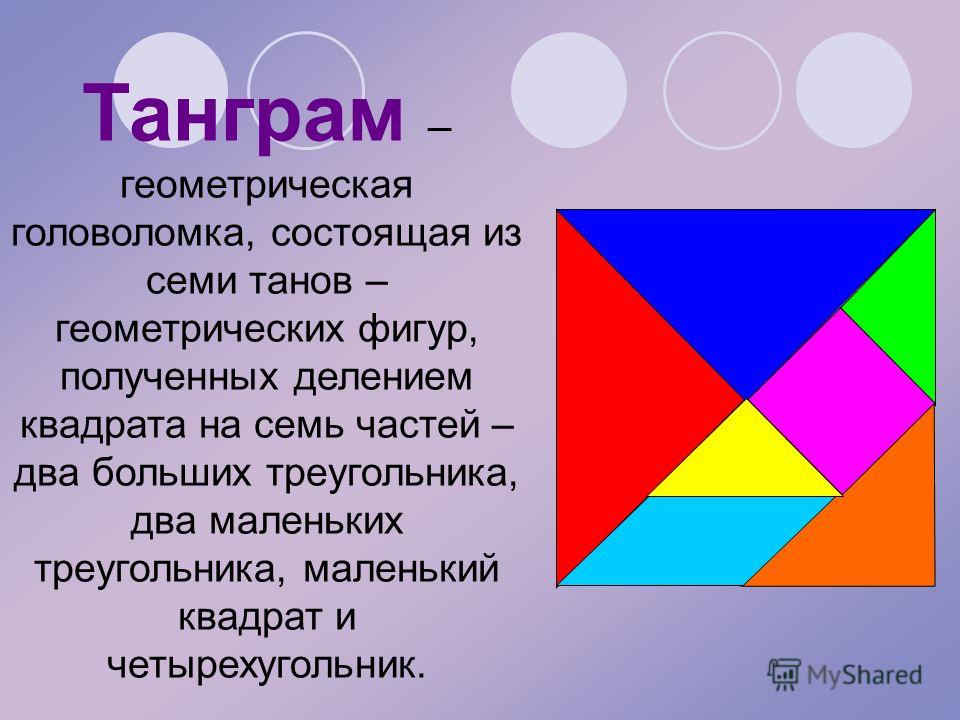 Танграм – геометрическая головоломка, состоящая из семи танов – геометрических фигур, полученных делением квадрата на семь частей – два больших треугольника, два маленьких треугольника, маленький квадрат и четырехугольник.

MyShared